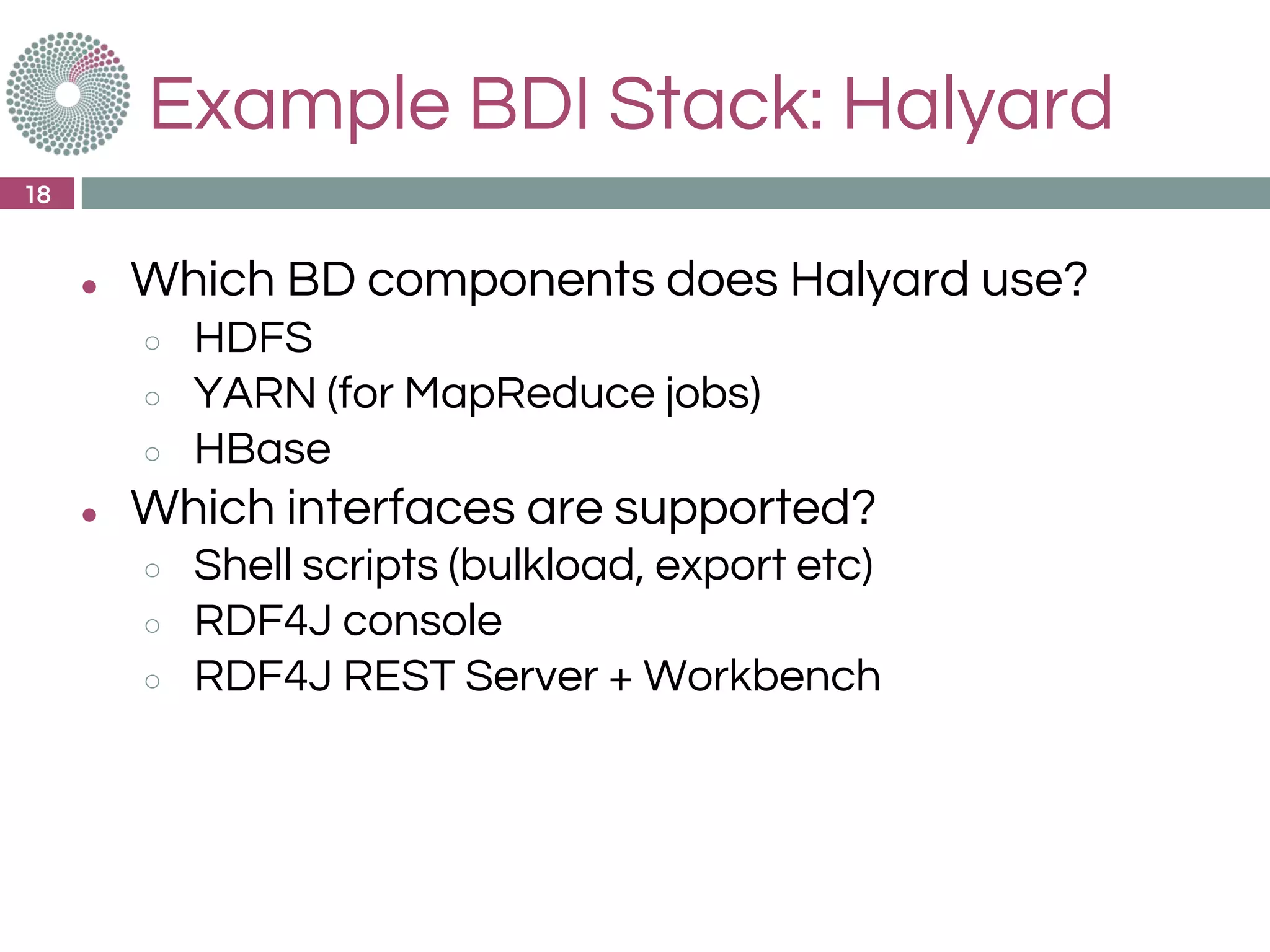 Example BDI Stack: Halyard

18

- Which BD components does Halyard use?
  - HDFS
  - YARN (for MapReduce jobs)
  - HBase
- Which interfaces are supported?
  - Shell scripts (bulkload, export etc)
  - RDF4J console
  - RDF4J REST Server + Workbench